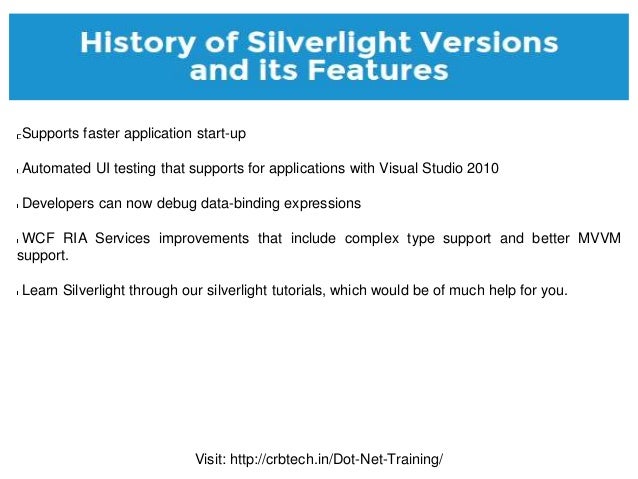 History of Silverlight Versions and its Features

Supports faster application start-up

Automated UI testing that supports for applications with Visual Studio 2010

Developers can now debug data-binding expressions

WCF RIA Services improvements that include complex type support and better MVVM support.

Learn Silverlight through our silverlight tutorials, which would be of much help for you.

Visit: http://crbtech.in/Dot-Net-Training/